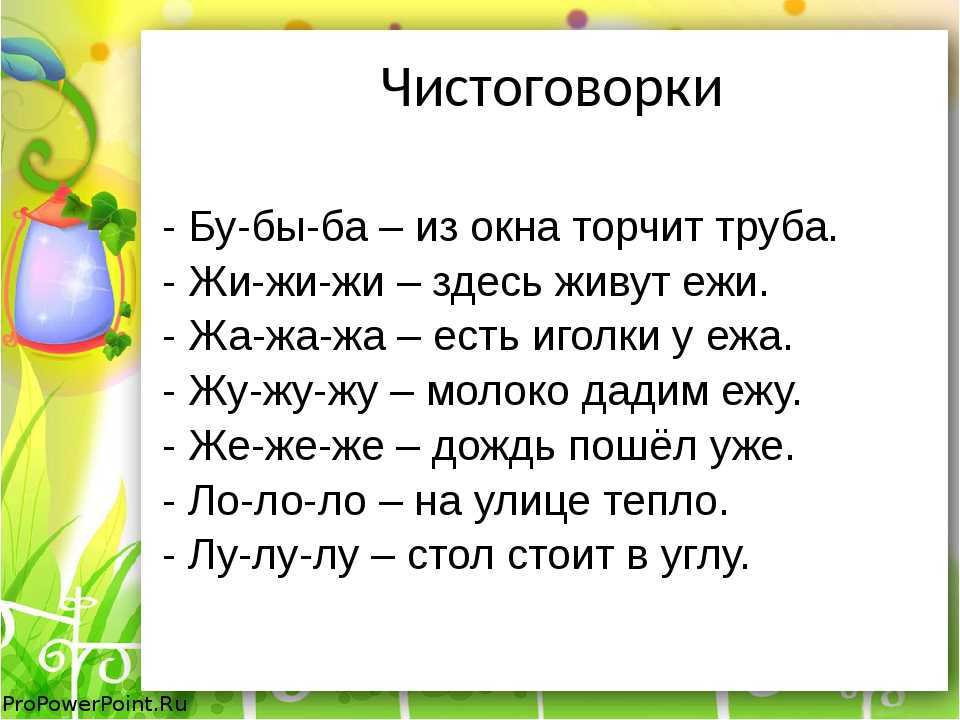 Чистоговорки

- Бу-бы-ба – из окна торчит труба.
- Жи-жи-жи – здесь живут ежи.
- Жа-жа-жа – есть иголки у ежа.
- Жу-жу-жу – молоко дадим ежу.
- Же-же-же – дождь пошёл уже.
- Ло-ло-ло – на улице тепло.
- Лу-лу-лу – стол стоит в углу.

ProPowerPoint.Ru